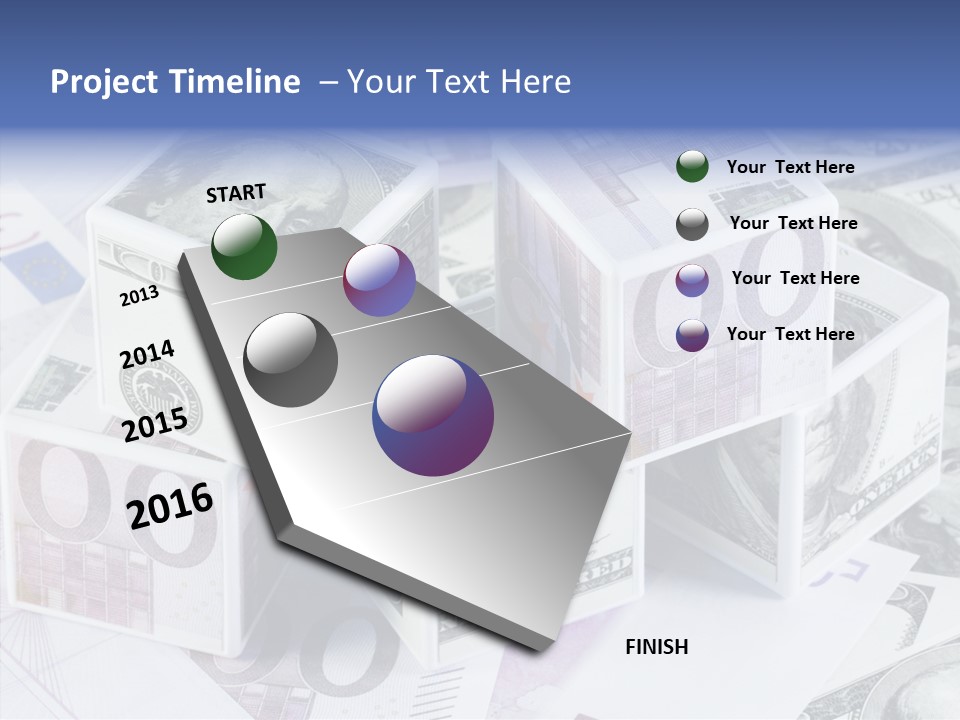 Project Timeline – Your Text Here

START

2013

2014

2015

2016

FINISH

Your Text Here

Your Text Here

Your Text Here

Your Text Here